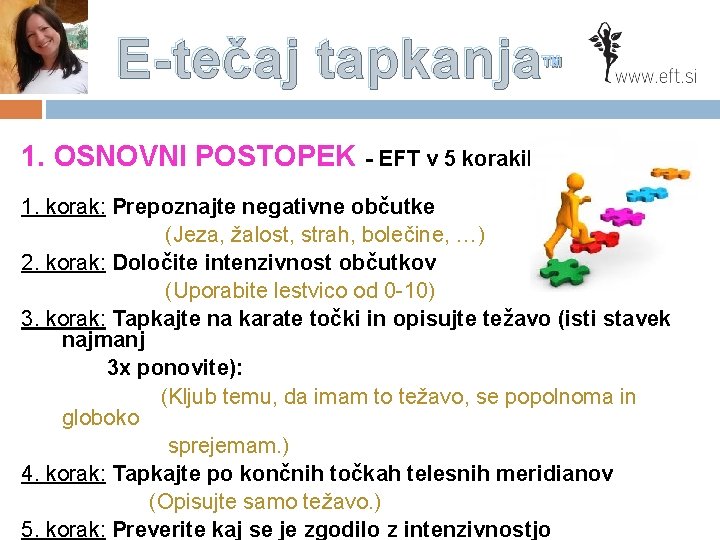 E-tečaj tapkanja™

www.eft.si

1. OSNOVNI POSTOPEK - EFT v 5 korakih

1. korak: Prepoznajte negativne občutke
(Jeza, žalost, strah, bolečine, …)

2. korak: Določite intenzivnost občutkov
(Uporabite lestvico od 0-10)

3. korak: Tapkajte na karate točki in opisujte težavo (isti stavek najmanj 3x ponovite):
(Kljub temu, da imam to težavo, se popolnoma in globoko sprejemam.)

4. korak: Tapkajte po končnih točkah telesnih meridianov
(Opisujte samo težavo.)

5. korak: Preverite kaj se je zgodilo z intenzivnostjo